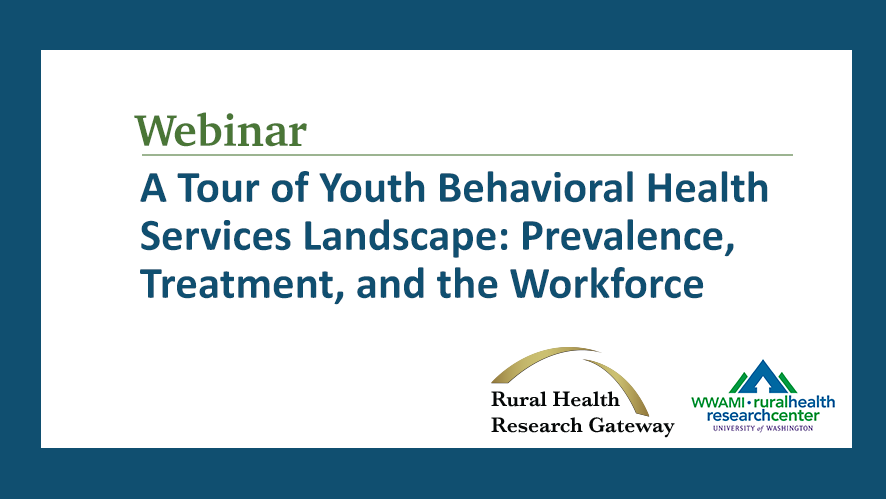 Webinar

A Tour of Youth Behavioral Health Services Landscape: Prevalence, Treatment, and the Workforce

Rural Health Research Gateway

WWAMI • ruralhealth researchcenter UNIVERSITY of WASHINGTON